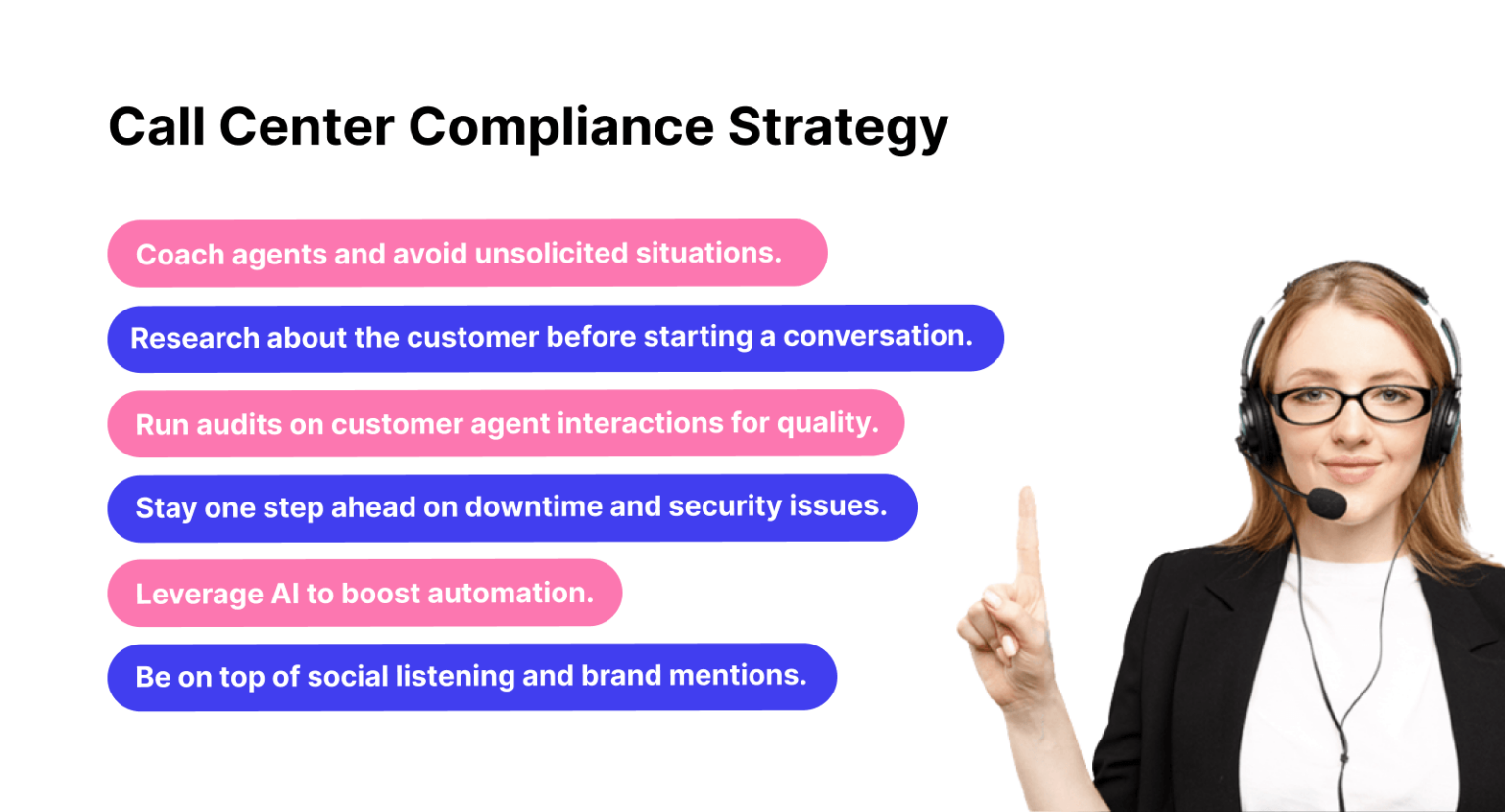 Call Center Compliance Strategy

Coach agents and avoid unsolicited situations.

Research about the customer before starting a conversation.

Run audits on customer agent interactions for quality.

Stay one step ahead on downtime and security issues.

Leverage AI to boost automation.

Be on top of social listening and brand mentions.